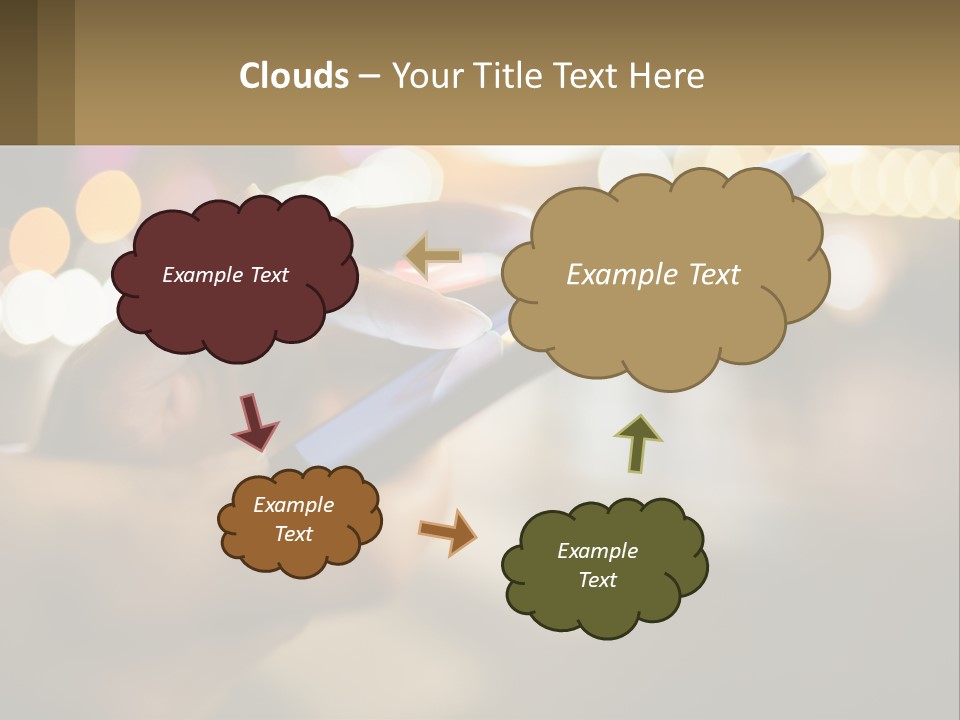 Clouds – Your Title Text Here

Example Text

Example Text

Example Text

Example Text